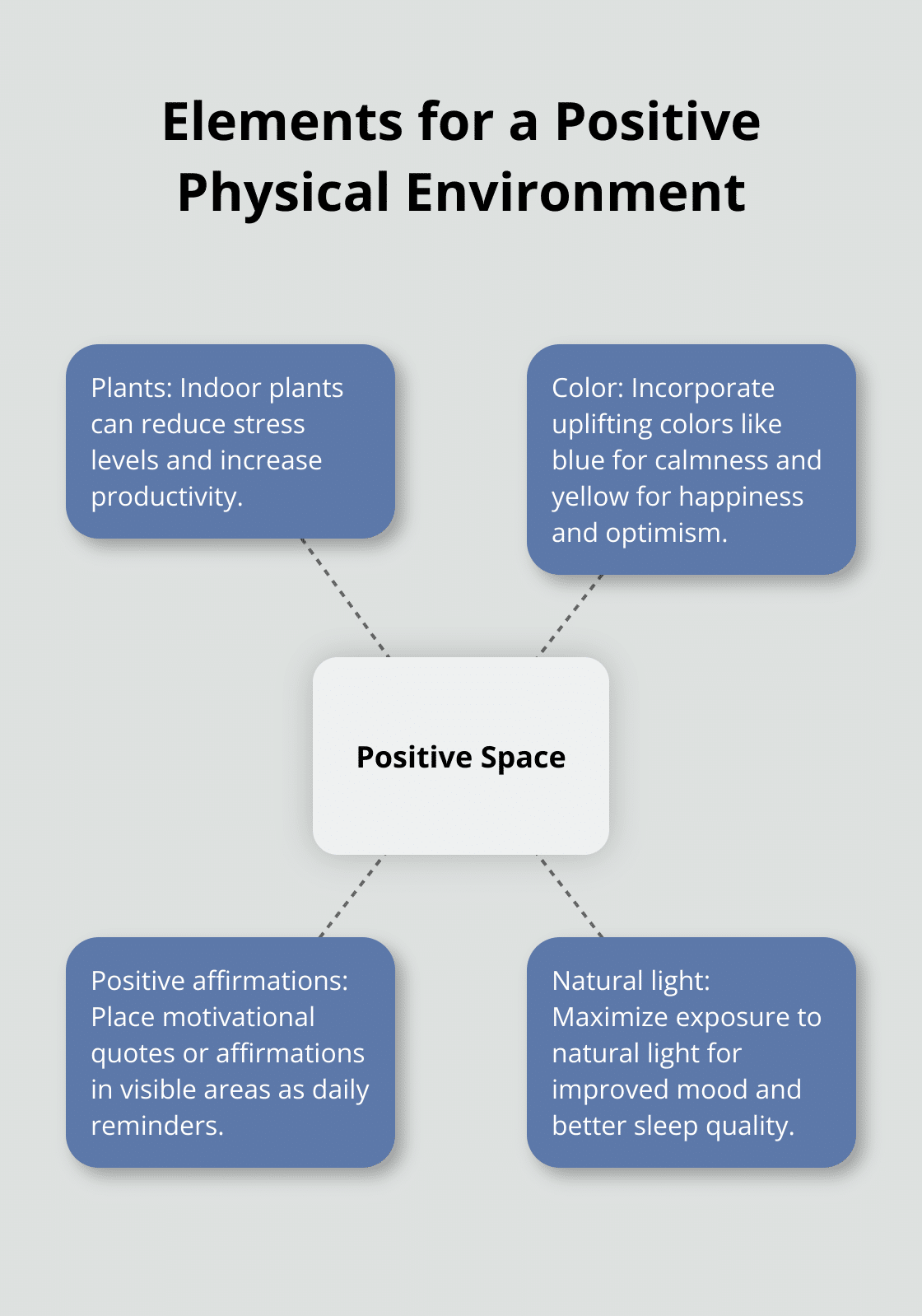 Elements for a Positive Physical Environment

Plants: Indoor plants can reduce stress levels and increase productivity.

Color: Incorporate uplifting colors like blue for calmness and yellow for happiness and optimism.

Positive Space

Positive affirmations: Place motivational quotes or affirmations in visible areas as daily reminders.

Natural light: Maximize exposure to natural light for improved mood and better sleep quality.